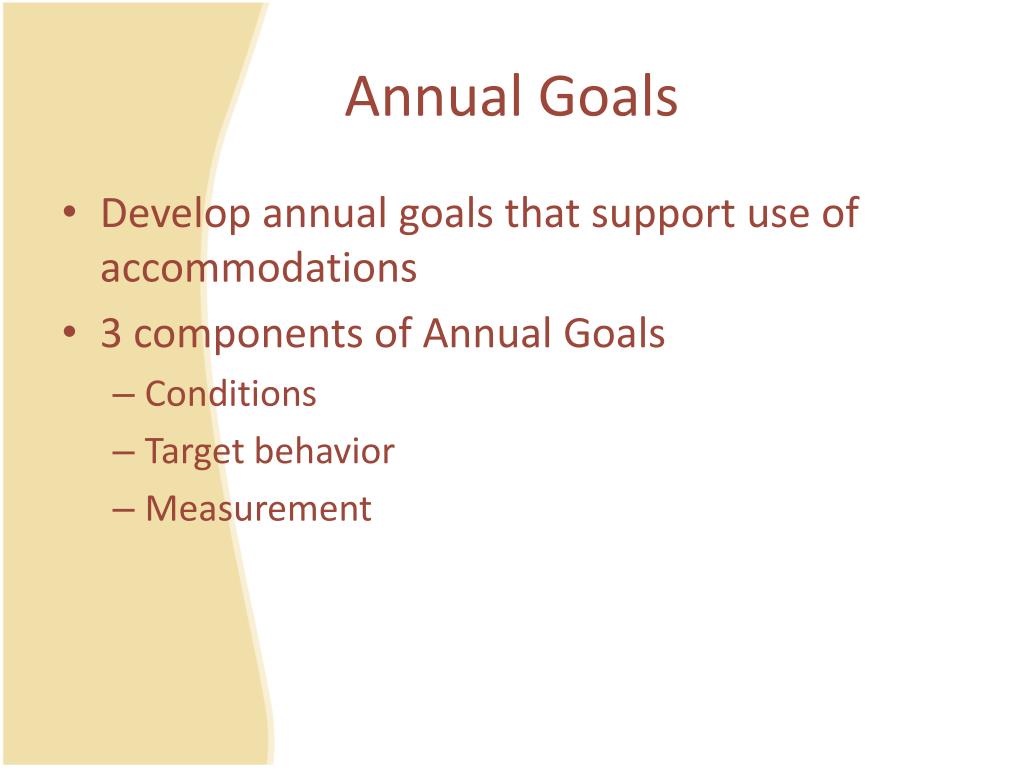 Annual Goals

• Develop annual goals that support use of accommodations
• 3 components of Annual Goals
– Conditions
– Target behavior
– Measurement